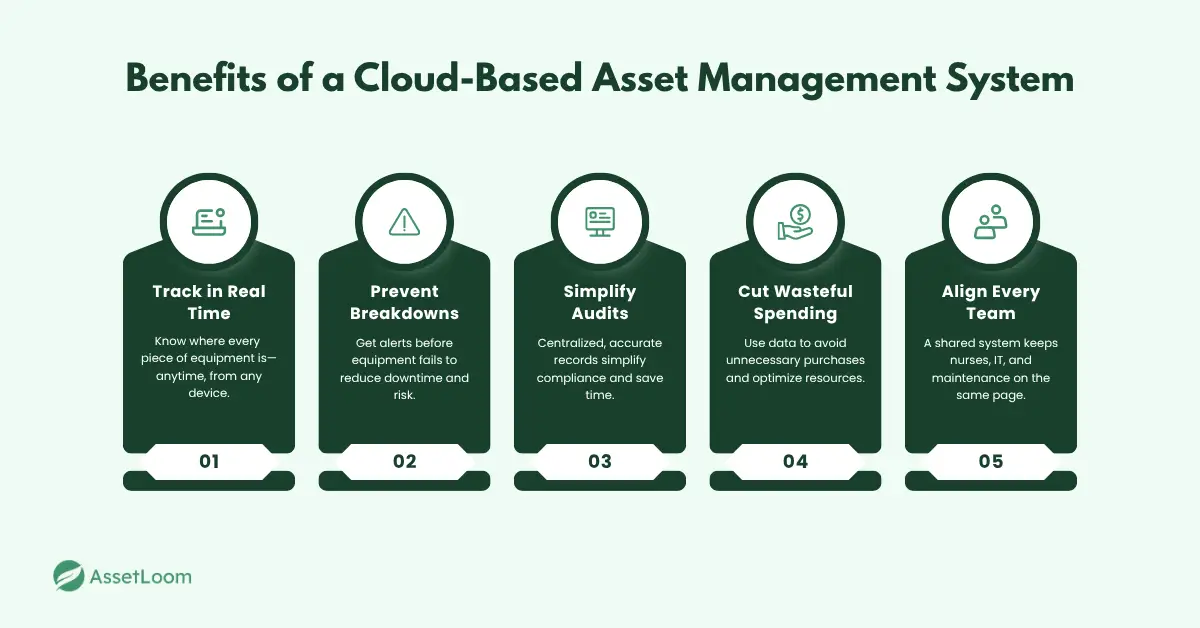 Benefits of a Cloud-Based Asset Management System

Track in Real Time

Know where every piece of equipment is—anytime, from any device.

01

Prevent Breakdowns

Get alerts before equipment fails to reduce downtime and risk.

02

Simplify Audits

Centralized, accurate records simplify compliance and save time.

03

Cut Wasteful Spending

Use data to avoid unnecessary purchases and optimize resources.

04

Align Every Team

A shared system keeps nurses, IT, and maintenance on the same page.

05

AssetLoom